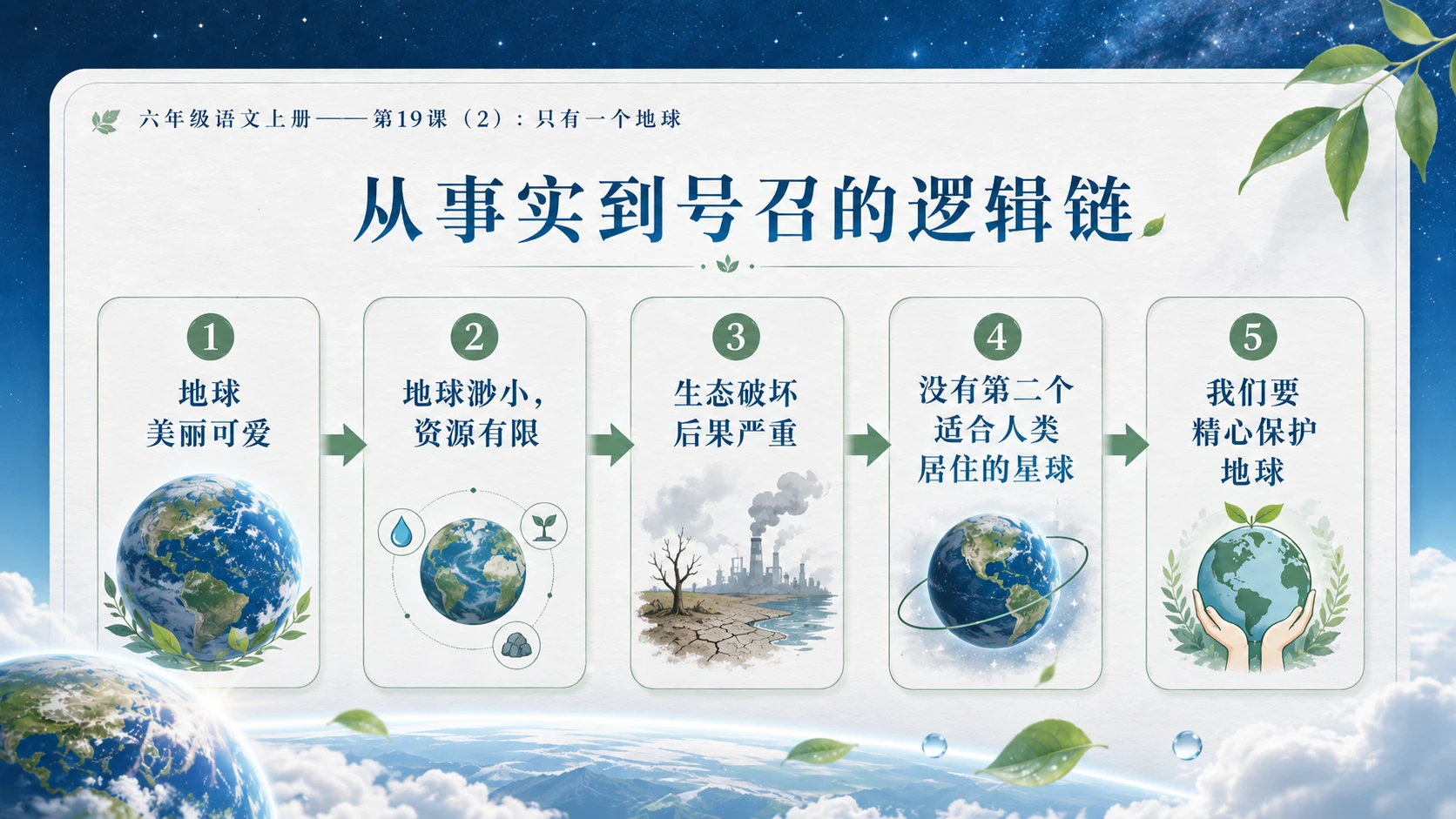 六年级语文上册——第19课（2）：只有一个地球

从事实到号召的逻辑链

1
地球
美丽可爱

2
地球渺小，
资源有限

3
生态破坏
后果严重

4
没有第二个
适合人类
居住的星球

5
我们要
精心保护
地球